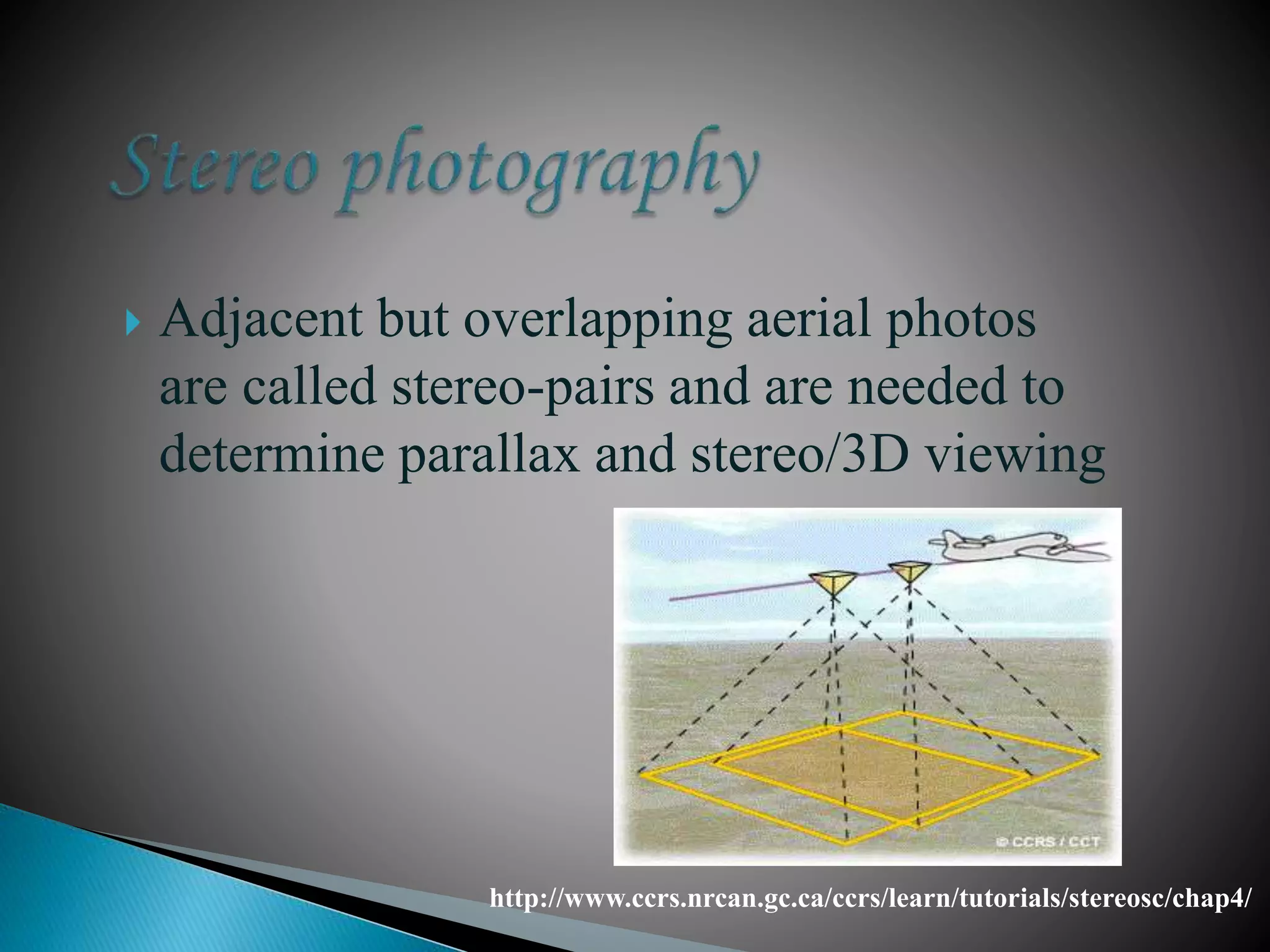 Stereo photography

Adjacent but overlapping aerial photos are called stereo-pairs and are needed to determine parallax and stereo/3D viewing

© CCRS / CCT

http://www.ccrs.nrcan.gc.ca/ccrs/learn/tutorials/stereosc/chap4/